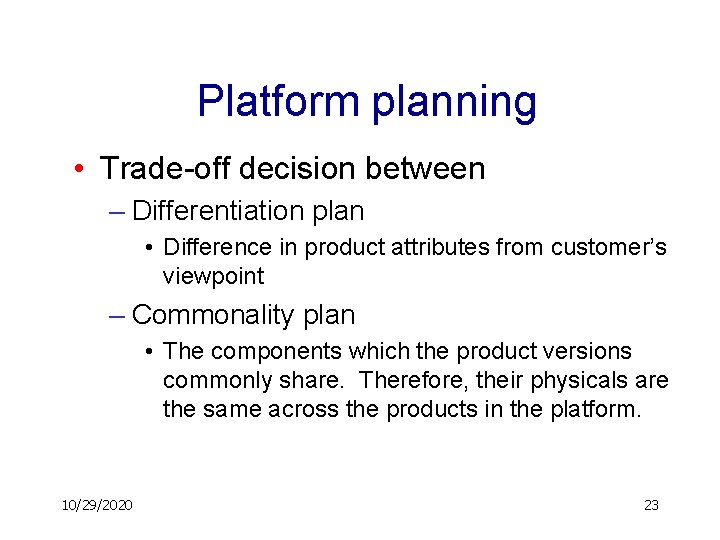 Platform planning

• Trade-off decision between

– Differentiation plan

• Difference in product attributes from customer's viewpoint

– Commonality plan

• The components which the product versions commonly share. Therefore, their physicals are the same across the products in the platform.

10/29/2020

23